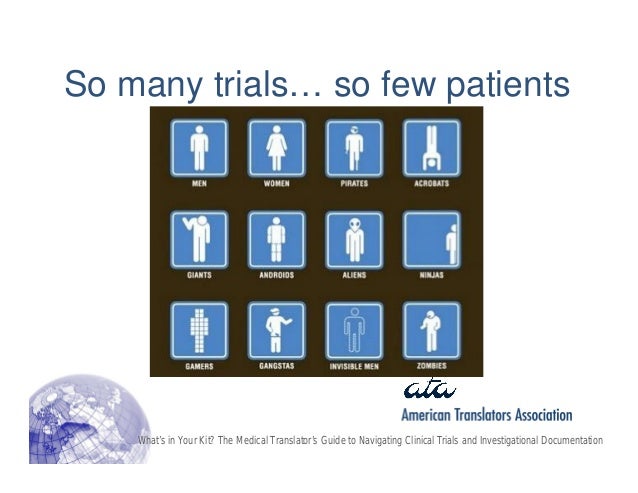 So many trials… so few patients

MEN

WOMEN

PIRATES

ACROBATS

GIANTS

ANDROIDS

ALIENS

NINJAS

GAMERS

GANGSTAS

INVISIBLE MEN

ZOMBIES

ata

American Translators Association

What's in Your Kit? The Medical Translator's Guide to Navigating Clinical Trials and Investigational Documentation